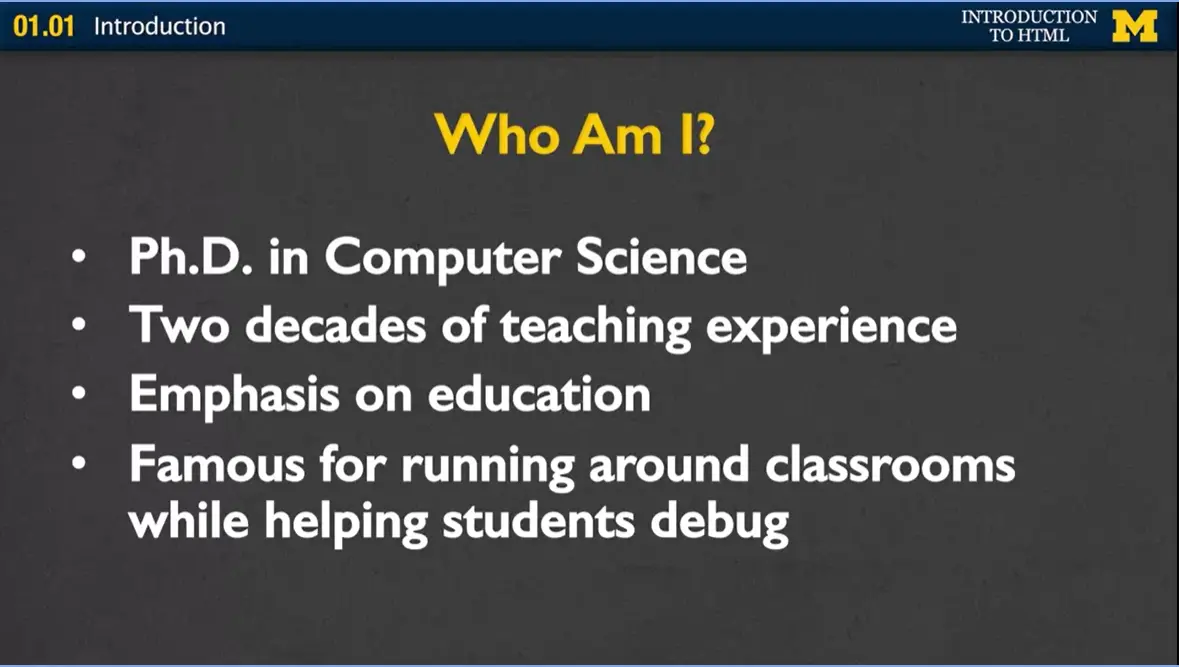 01.01 Introduction

INTRODUCTION TO HTML

M

Who Am I?

• Ph.D. in Computer Science
• Two decades of teaching experience
• Emphasis on education
• Famous for running around classrooms while helping students debug